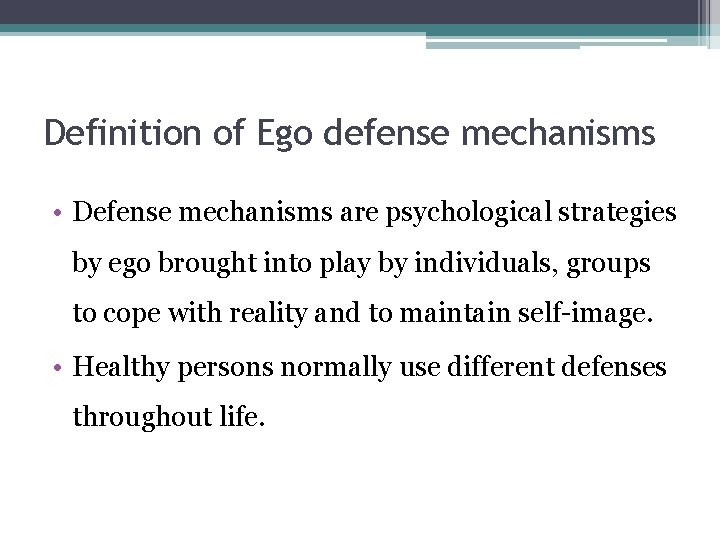 Definition of Ego defense mechanisms

• Defense mechanisms are psychological strategies by ego brought into play by individuals, groups to cope with reality and to maintain self-image.

• Healthy persons normally use different defenses throughout life.